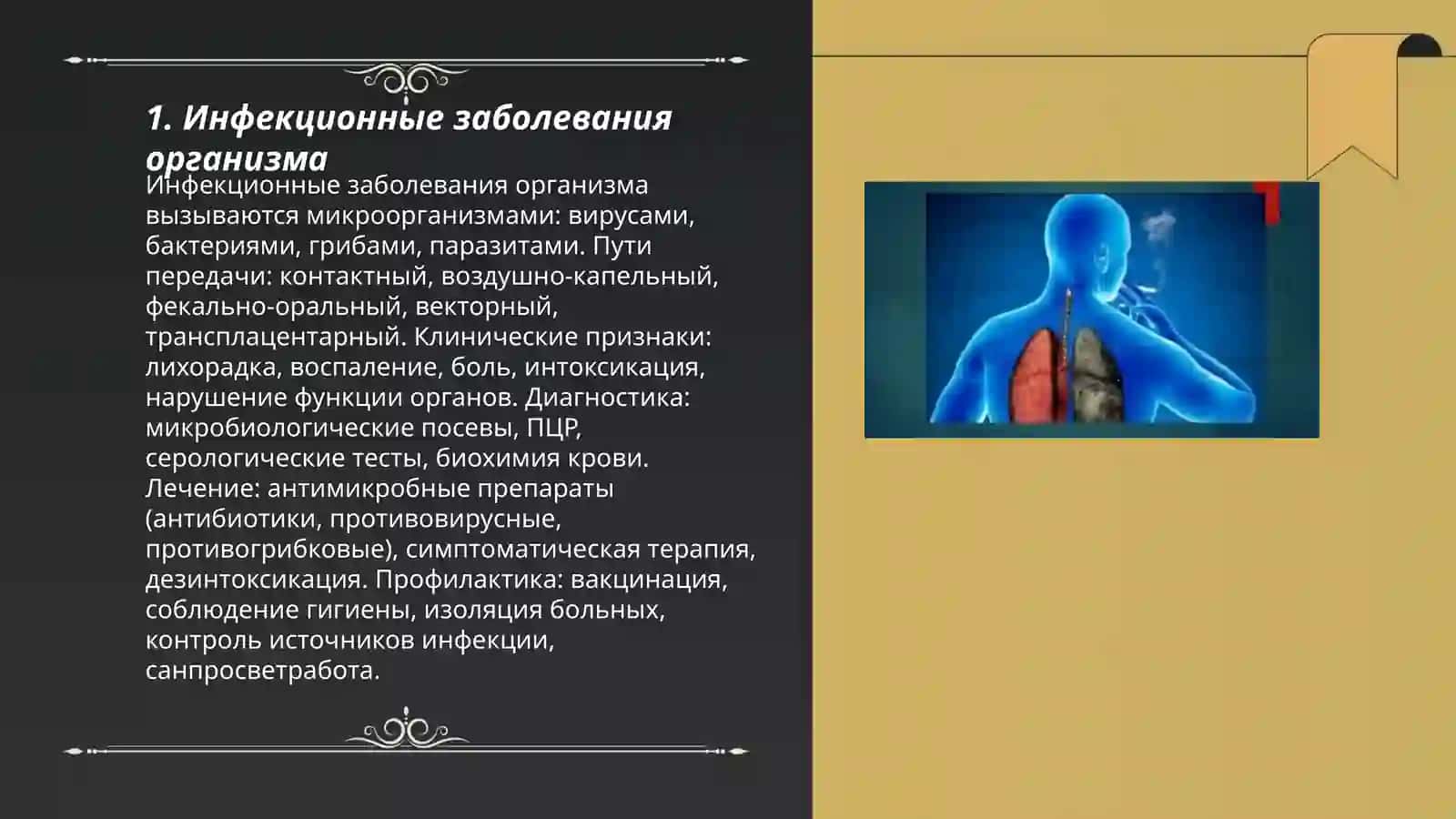 1. Инфекционные заболевания организма

Инфекционные заболевания организма вызываются микроорганизмами: вирусами, бактериями, грибами, паразитами. Пути передачи: контактный, воздушно-капельный, фекально-оральный, векторный, трансплацентарный. Клинические признаки: лихорадка, воспаление, боль, интоксикация, нарушение функции органов. Диагностика: микробиологические посевы, ПЦР, серологические тесты, биохимия крови. Лечение: антимикробные препараты (антибиотики, противовирусные, противогрибковые), симптоматическая терапия, дезинтоксикация. Профилактика: вакцинация, соблюдение гигиены, изоляция больных, контроль источников инфекции, санпросветработа.